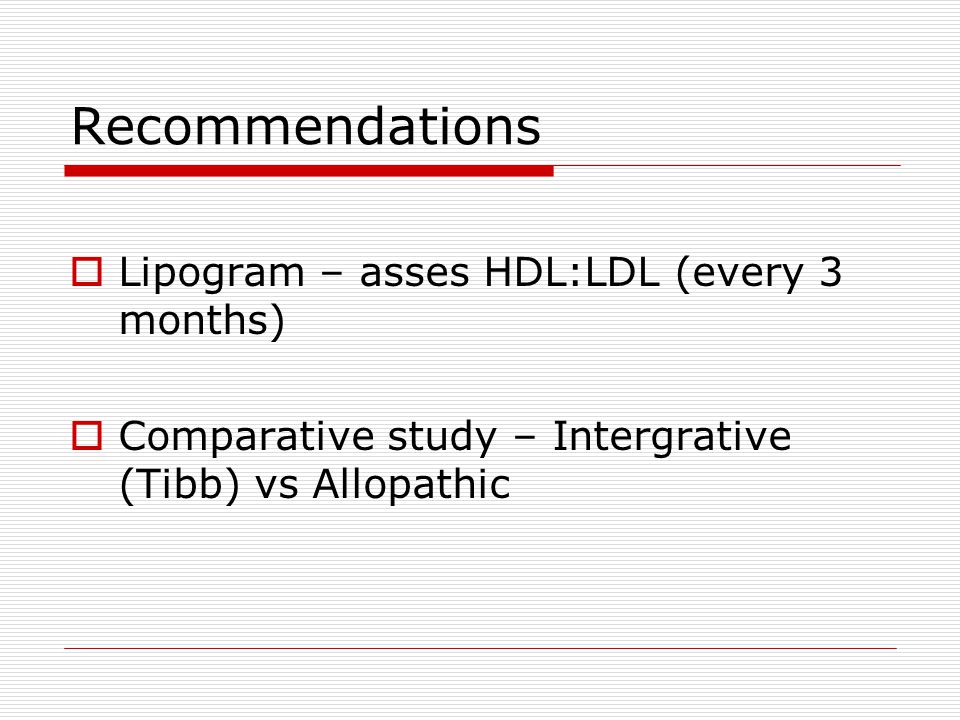 Recommendations

Lipogram – asses HDL:LDL (every 3 months)

Comparative study – Intergrative (Tibb) vs Allopathic